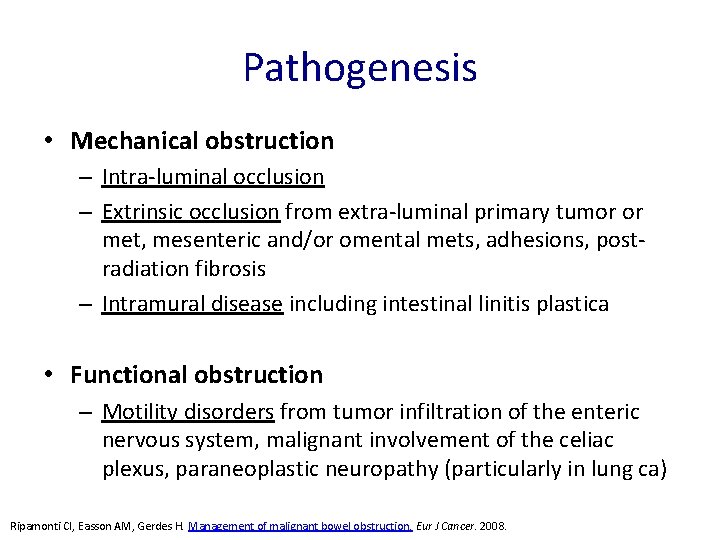 Pathogenesis

• Mechanical obstruction
– Intra-luminal occlusion
– Extrinsic occlusion from extra-luminal primary tumor or met, mesenteric and/or omental mets, adhesions, post-radiation fibrosis
– Intramural disease including intestinal linitis plastica

• Functional obstruction
– Motility disorders from tumor infiltration of the enteric nervous system, malignant involvement of the celiac plexus, paraneoplastic neuropathy (particularly in lung ca)

Ripamonti CI, Easson AM, Gerdes H. Management of malignant bowel obstruction. Eur J Cancer. 2008.